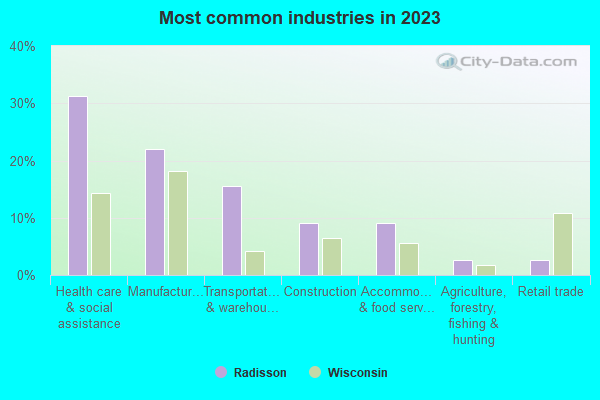 Most common industries in 2023

City-Data.com

40%
30%
20%
10%
0%

Health care & social assistance
Manufactur…
Transportat… & warehou…
Construction
Accommo… & food serv…
Agriculture, forestry, fishing & hunting
Retail trade

Radisson
Wisconsin